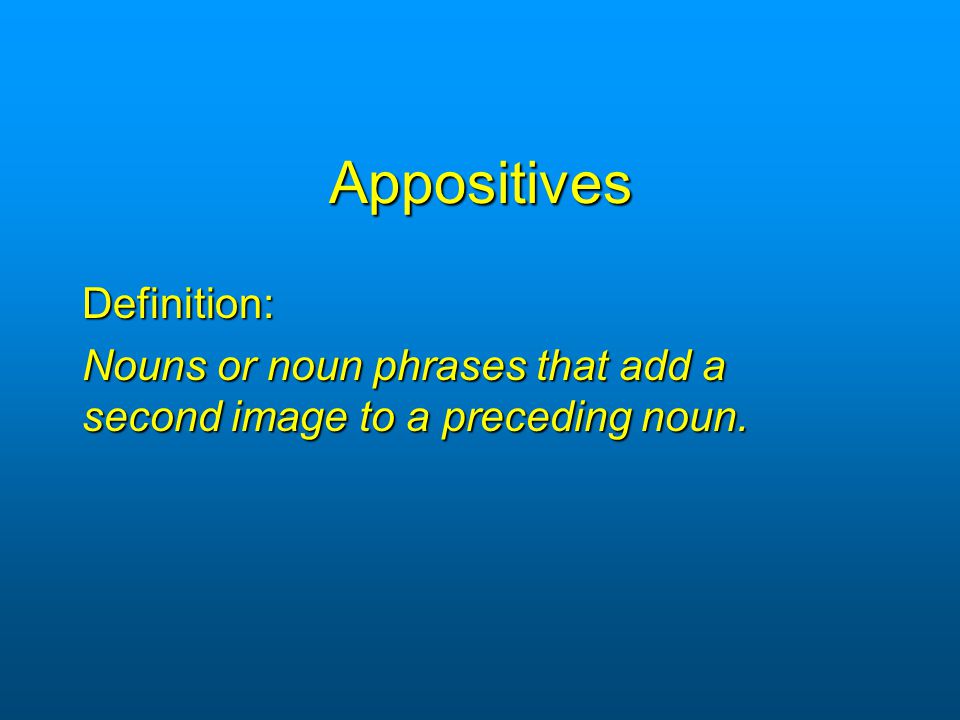 Appositives

Definition:

Nouns or noun phrases that add a second image to a preceding noun.